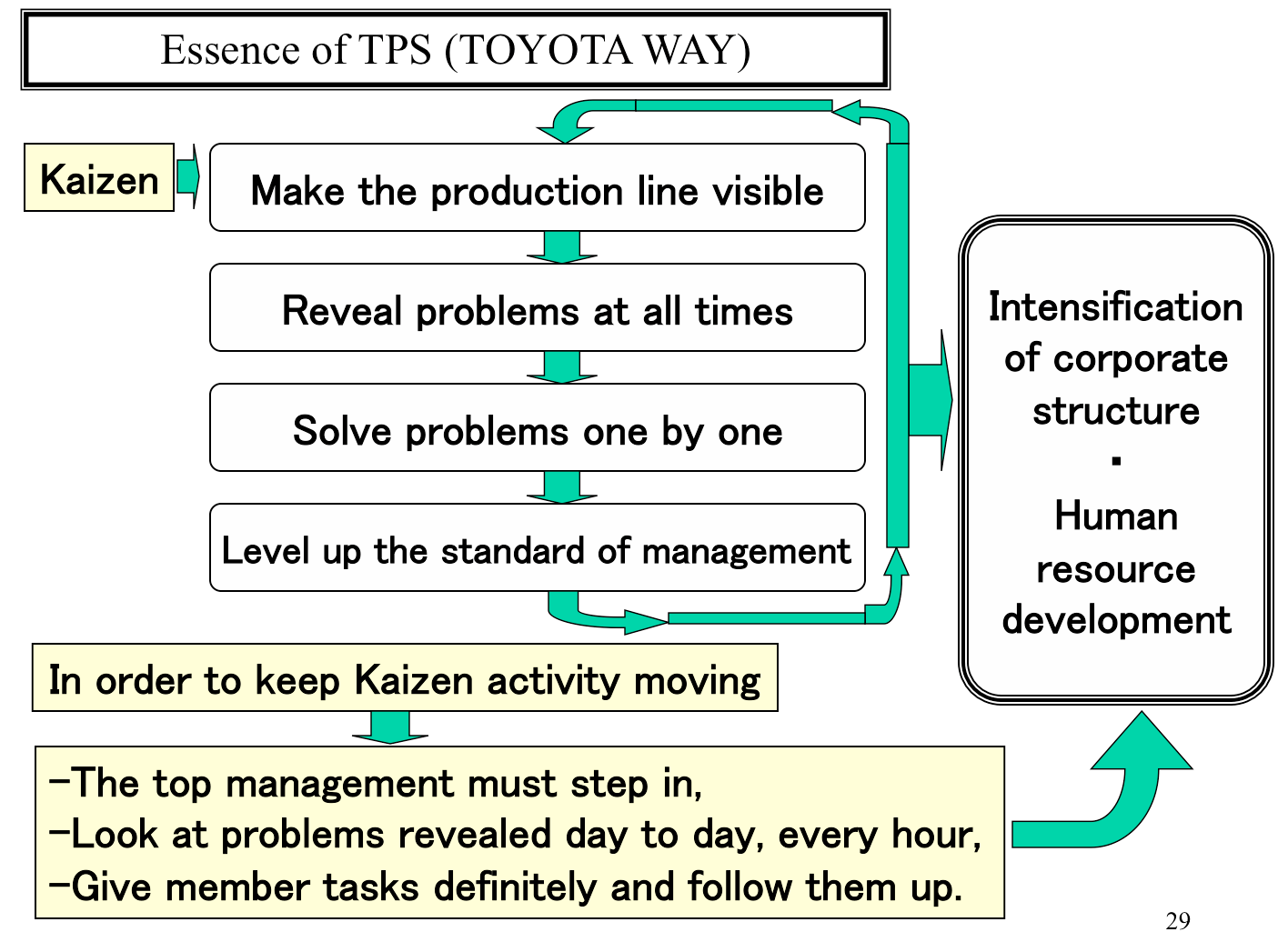 Essence of TPS (TOYOTA WAY)

Kaizen

Make the production line visible

Reveal problems at all times

Solve problems one by one

Level up the standard of management

Intensification of corporate structure
・
Human resource development

In order to keep Kaizen activity moving

−The top management must step in,
−Look at problems revealed day to day, every hour,
−Give member tasks definitely and follow them up.

29